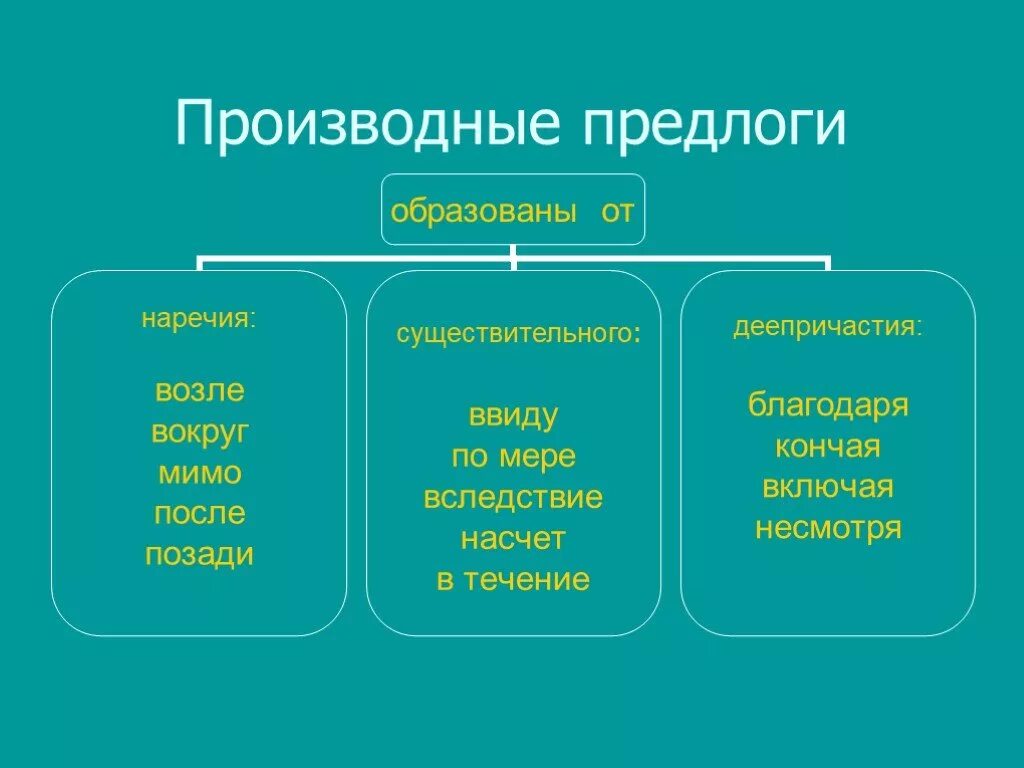 Производные предлоги

образованы от

наречия:

возле
вокруг
мимо
после
позади

существительного:

ввиду
по мере
вследствие
насчет
в течение

деепричастия:

благодаря
кончая
включая
несмотря